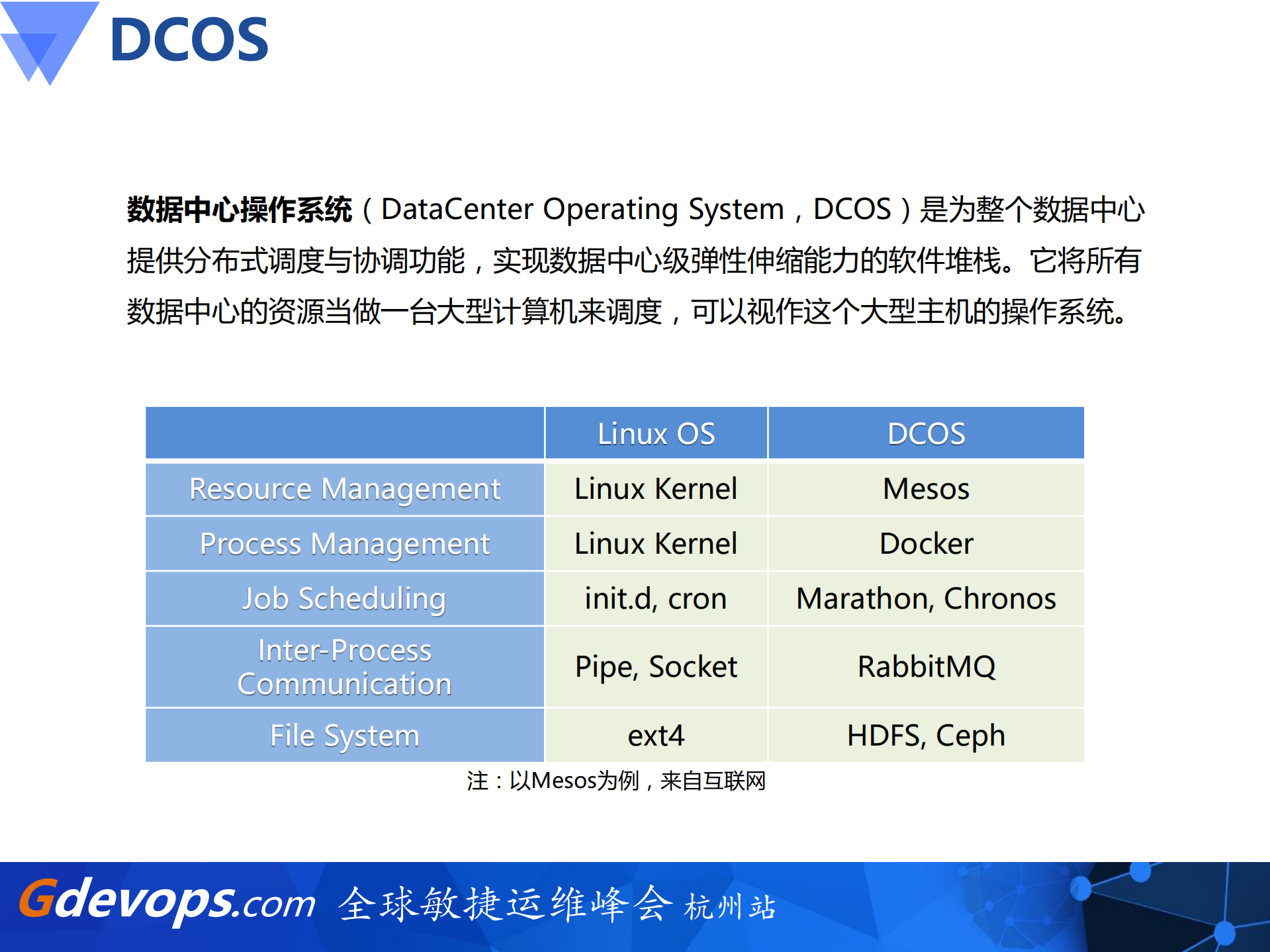 DCOS

数据中心操作系统（DataCenter Operating System，DCOS）是为整个数据中心提供分布式调度与协调功能，实现数据中心级弹性伸缩能力的软件堆栈。它将所有数据中心的资源当做一台大型计算机来调度，可以视作这个大型主机的操作系统。

| | Linux OS | DCOS |
|---|---|---|
| Resource Management | Linux Kernel | Mesos |
| Process Management | Linux Kernel | Docker |
| Job Scheduling | init.d, cron | Marathon, Chronos |
| Inter-Process Communication | Pipe, Socket | RabbitMQ |
| File System | ext4 | HDFS, Ceph |

注：以Mesos为例，来自互联网

Gdevops.com 全球敏捷运维峰会 杭州站